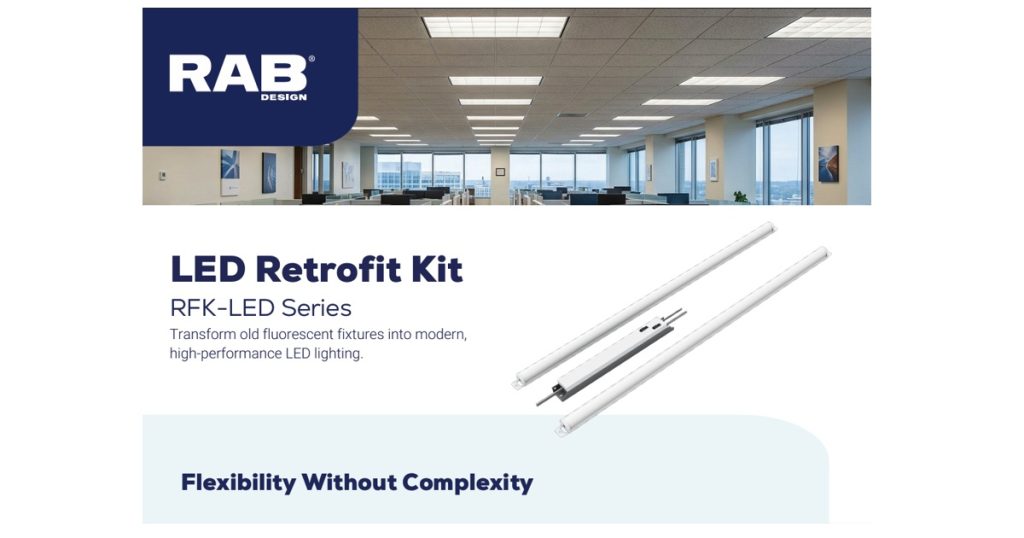 RAB®
DESIGN

LED Retrofit Kit
RFK-LED Series
Transform old fluorescent fixtures into modern, high-performance LED lighting.

Flexibility Without Complexity